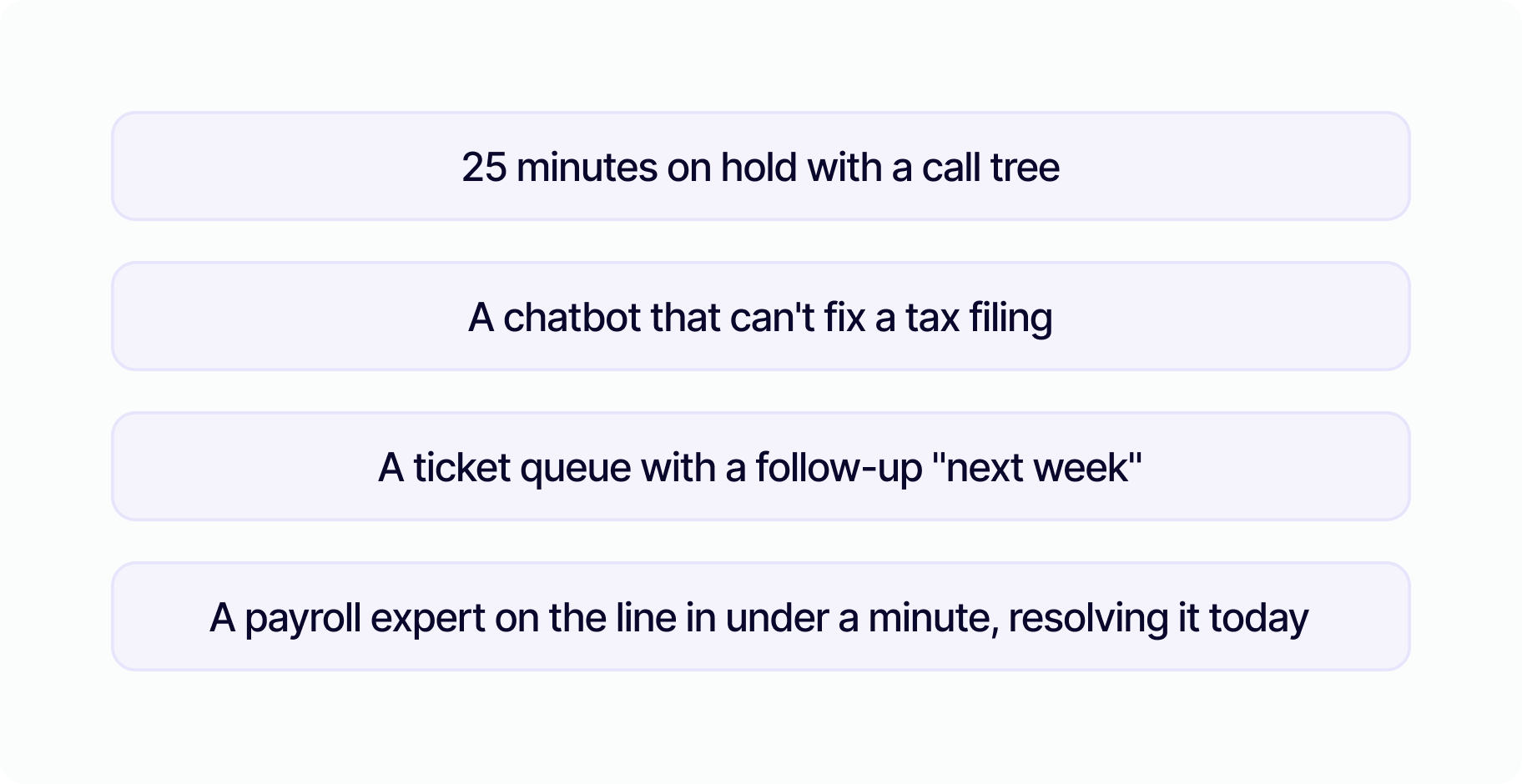 25 minutes on hold with a call tree

A chatbot that can't fix a tax filing

A ticket queue with a follow-up "next week"

A payroll expert on the line in under a minute, resolving it today